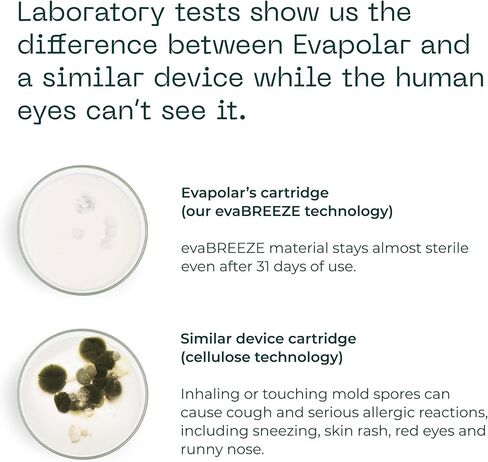 Laboratory tests show us the difference between Evapolar and a similar device while the human eyes can't see it.

Evapolar's cartridge
(our evaBREEZE technology)

evaBREEZE material stays almost sterile even after 31 days of use.

Similar device cartridge
(cellulose technology)

Inhaling or touching mold spores can cause cough and serious allergic reactions, including sneezing, skin rash, red eyes and runny nose.